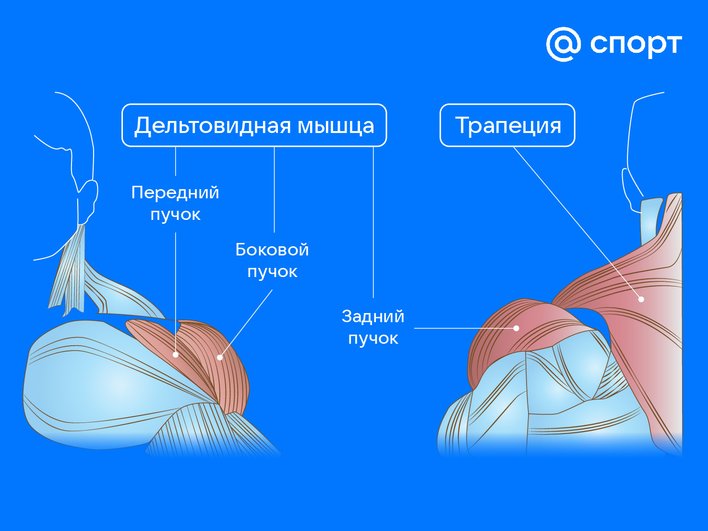 @ спорт

Дельтовидная мышца

Трапеция

Передний пучок

Боковой пучок

Задний пучок